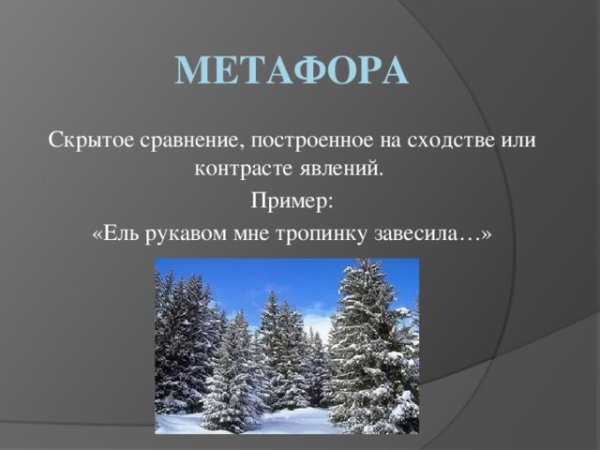 МЕТАФОРА

Скрытое сравнение, построенное на сходстве или контрасте явлений.

Пример:

«Ель рукавом мне тропинку завесила…»